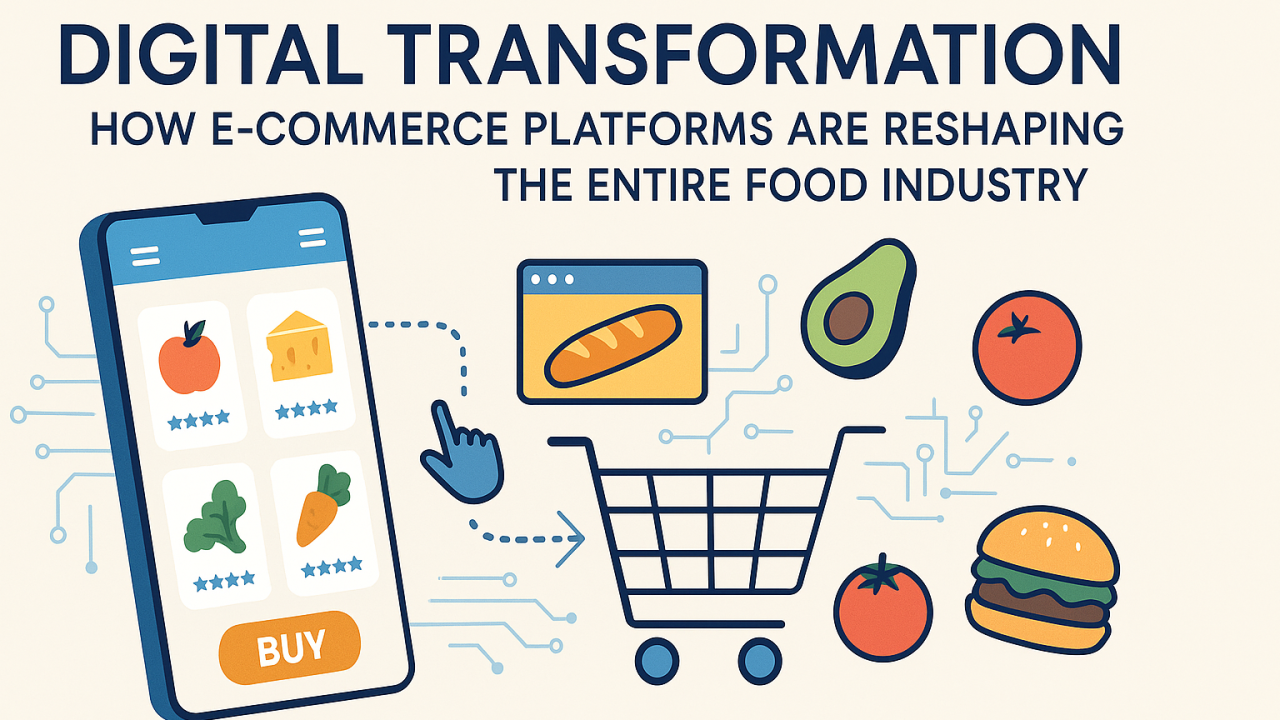 DIGITAL TRANSFORMATION

HOW E-COMMERCE PLATFORMS ARE RESHAPING THE ENTIRE FOOD INDUSTRY

BUY